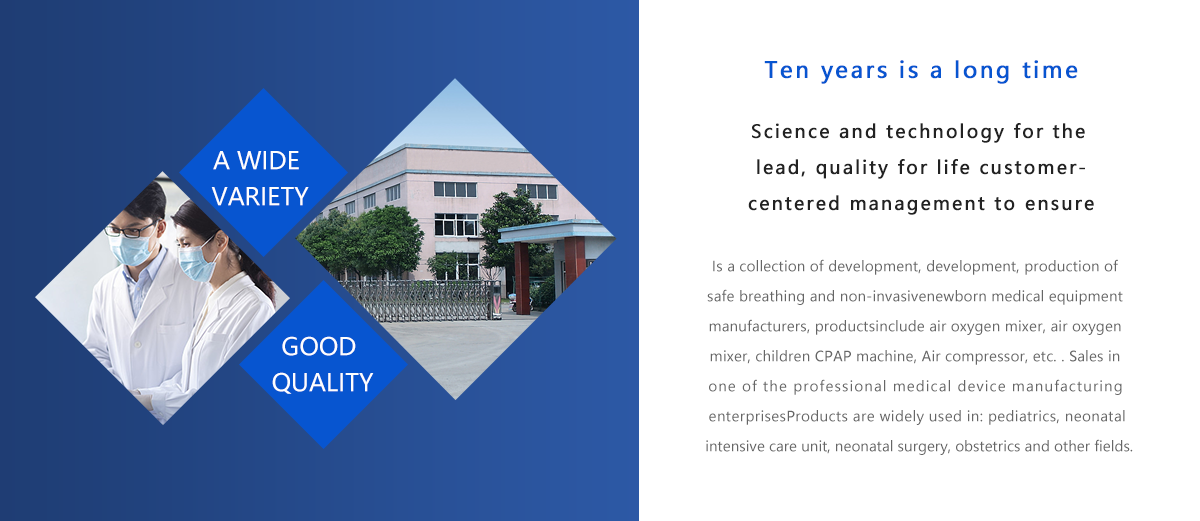 A WIDE VARIETY

GOOD QUALITY

Ten years is a long time

Science and technology for the lead, quality for life customer-centered management to ensure

Is a collection of development, development, production of safe breathing and non-invasivenewborn medical equipment manufacturers, productsinclude air oxygen mixer, air oxygen mixer, children CPAP machine, Air compressor, etc. . Sales in one of the professional medical device manufacturing enterprisesProducts are widely used in: pediatrics, neonatal intensive care unit, neonatal surgery, obstetrics and other fields.